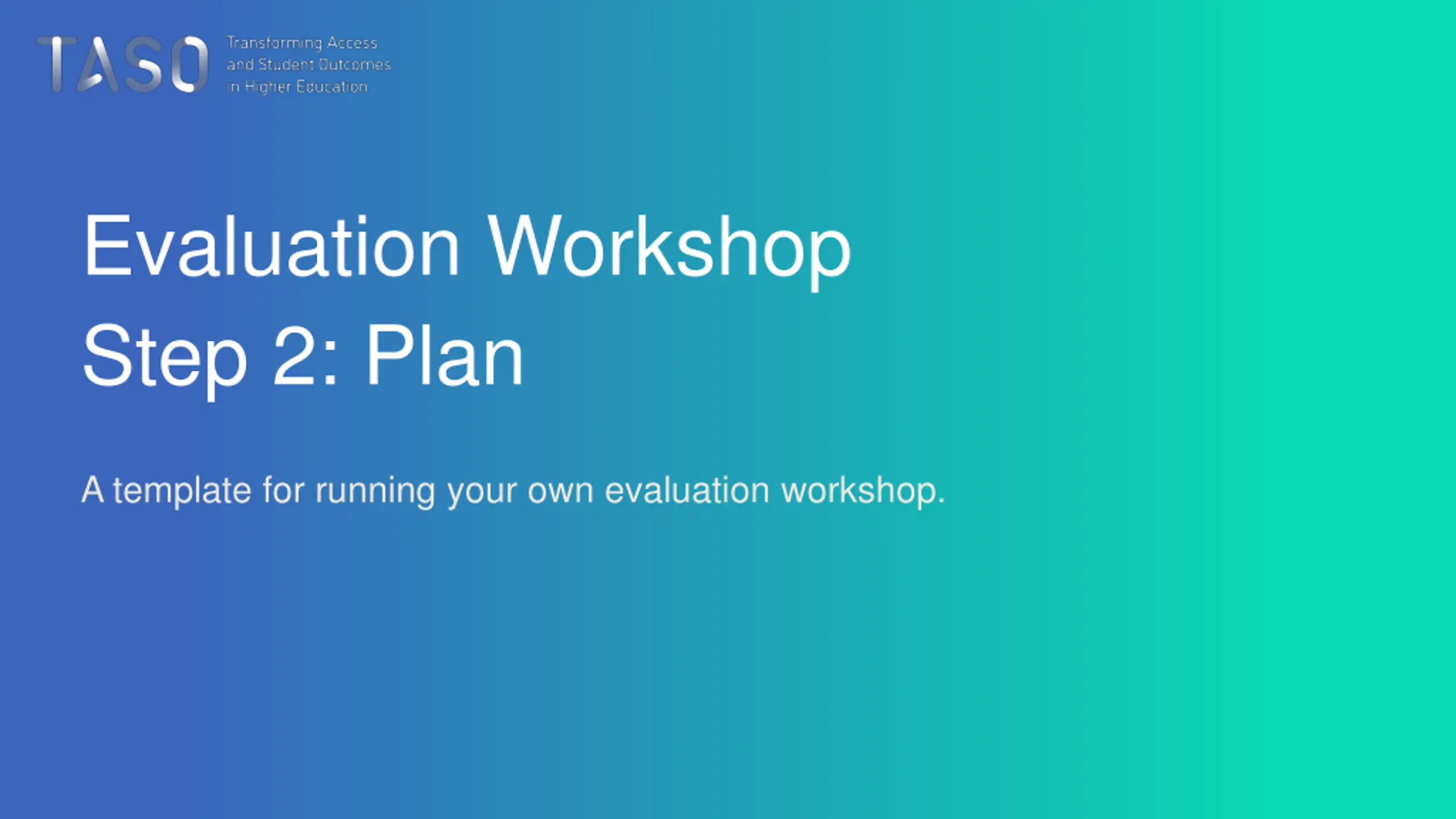 TASO Transforming Access and Student Outcomes in Higher Education

Evaluation Workshop
Step 2: Plan

A template for running your own evaluation workshop.